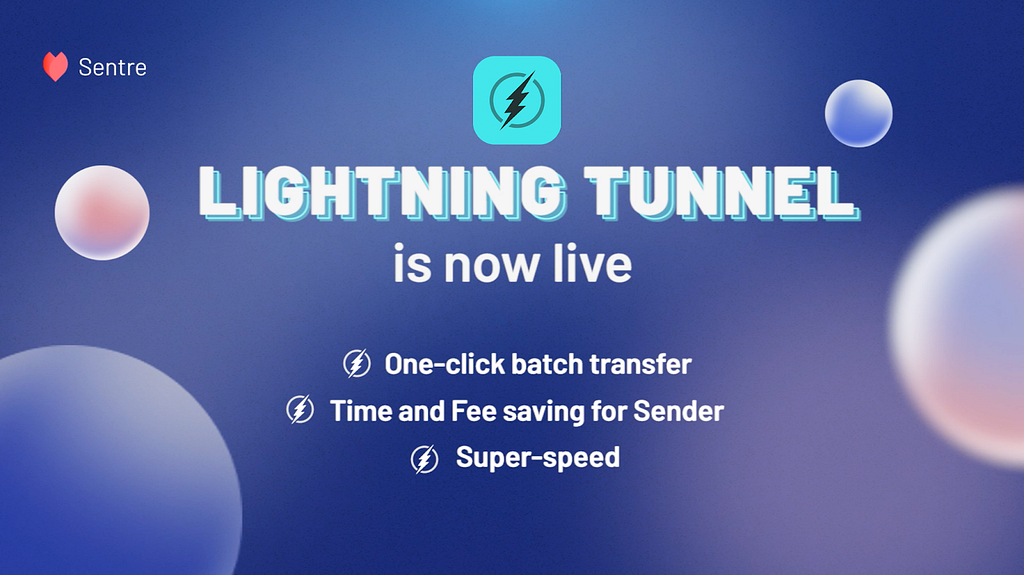 Sentre

LIGHTNING TUNNEL
is now live

One-click batch transfer
Time and Fee saving for Sender
Super-speed